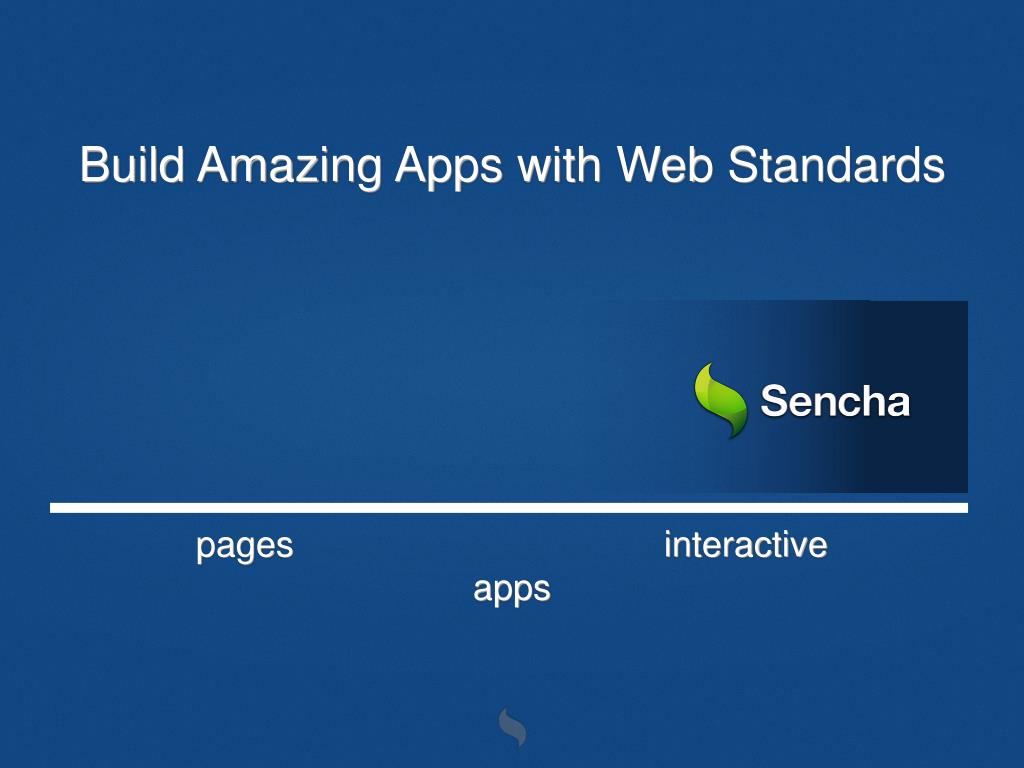 Build Amazing Apps with Web Standards

Sencha

pages

interactive

apps